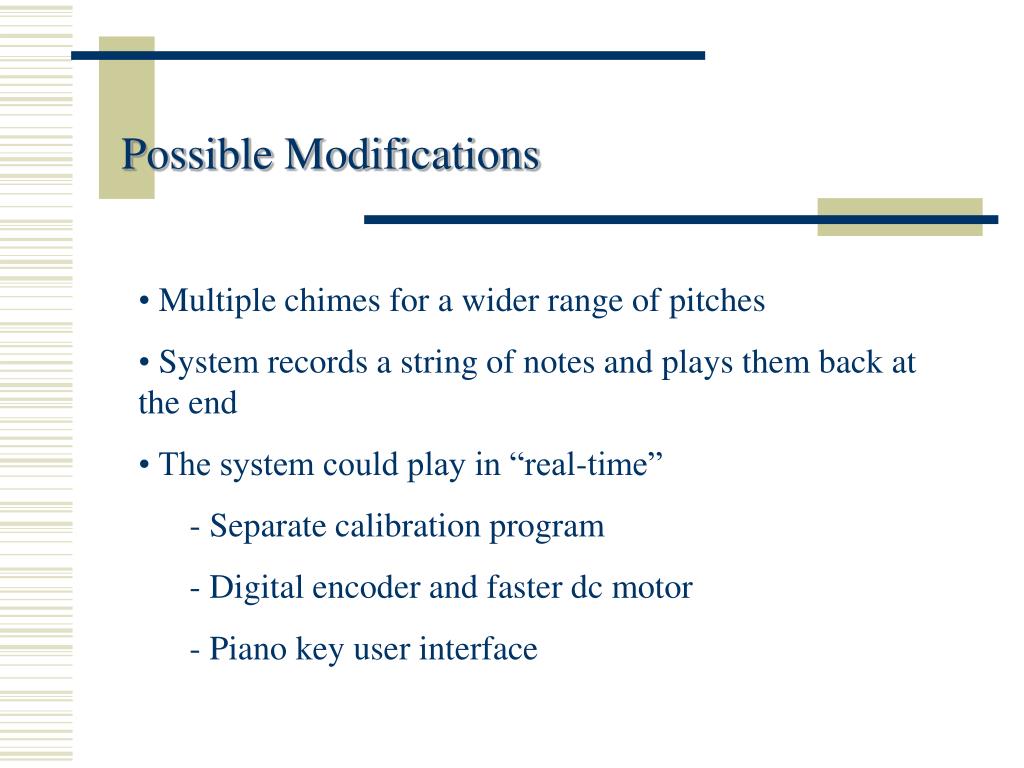 Possible Modifications

• Multiple chimes for a wider range of pitches

• System records a string of notes and plays them back at the end

• The system could play in “real-time”

- Separate calibration program

- Digital encoder and faster dc motor

- Piano key user interface